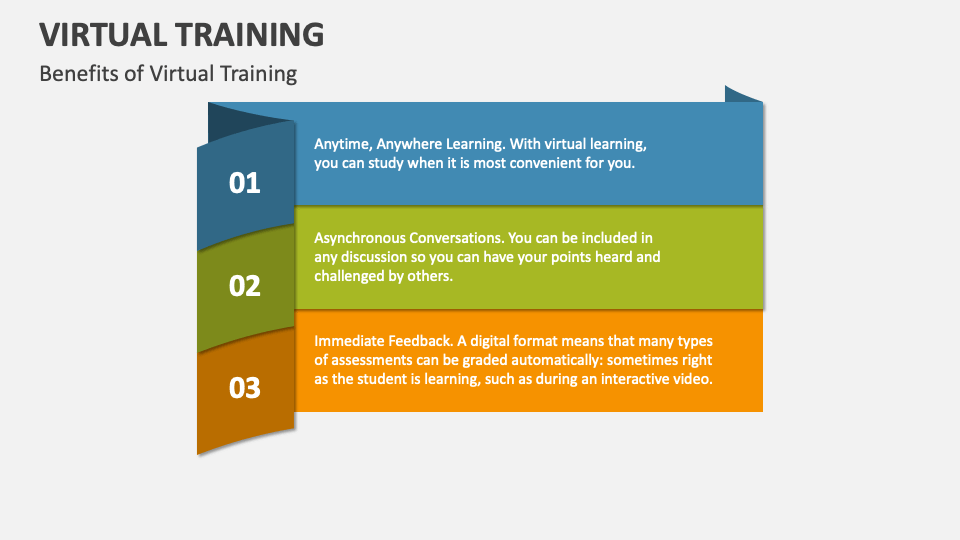 VIRTUAL TRAINING

Benefits of Virtual Training

01

Anytime, Anywhere Learning. With virtual learning, you can study when it is most convenient for you.

02

Asynchronous Conversations. You can be included in any discussion so you can have your points heard and challenged by others.

03

Immediate Feedback. A digital format means that many types of assessments can be graded automatically: sometimes right as the student is learning, such as during an interactive video.